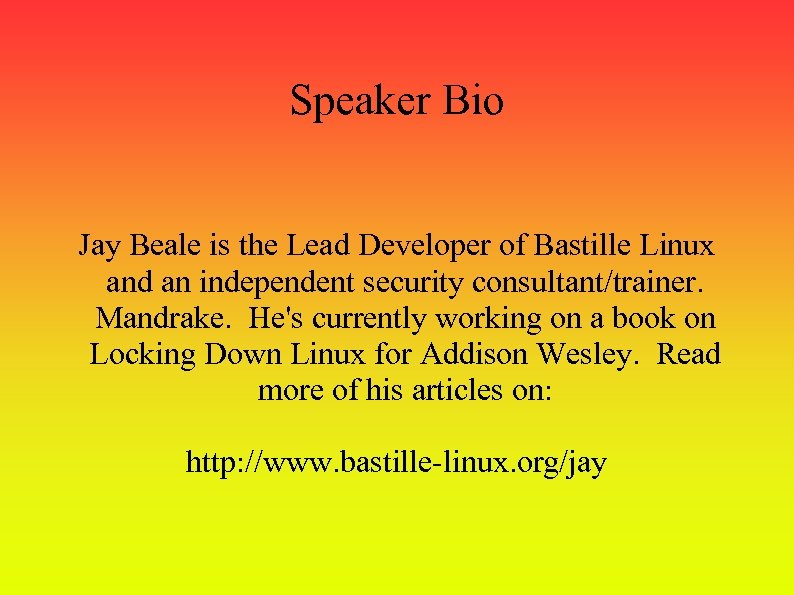 Speaker Bio

Jay Beale is the Lead Developer of Bastille Linux and an independent security consultant/trainer. Mandrake. He's currently working on a book on Locking Down Linux for Addison Wesley. Read more of his articles on:

http://www.bastille-linux.org/jay